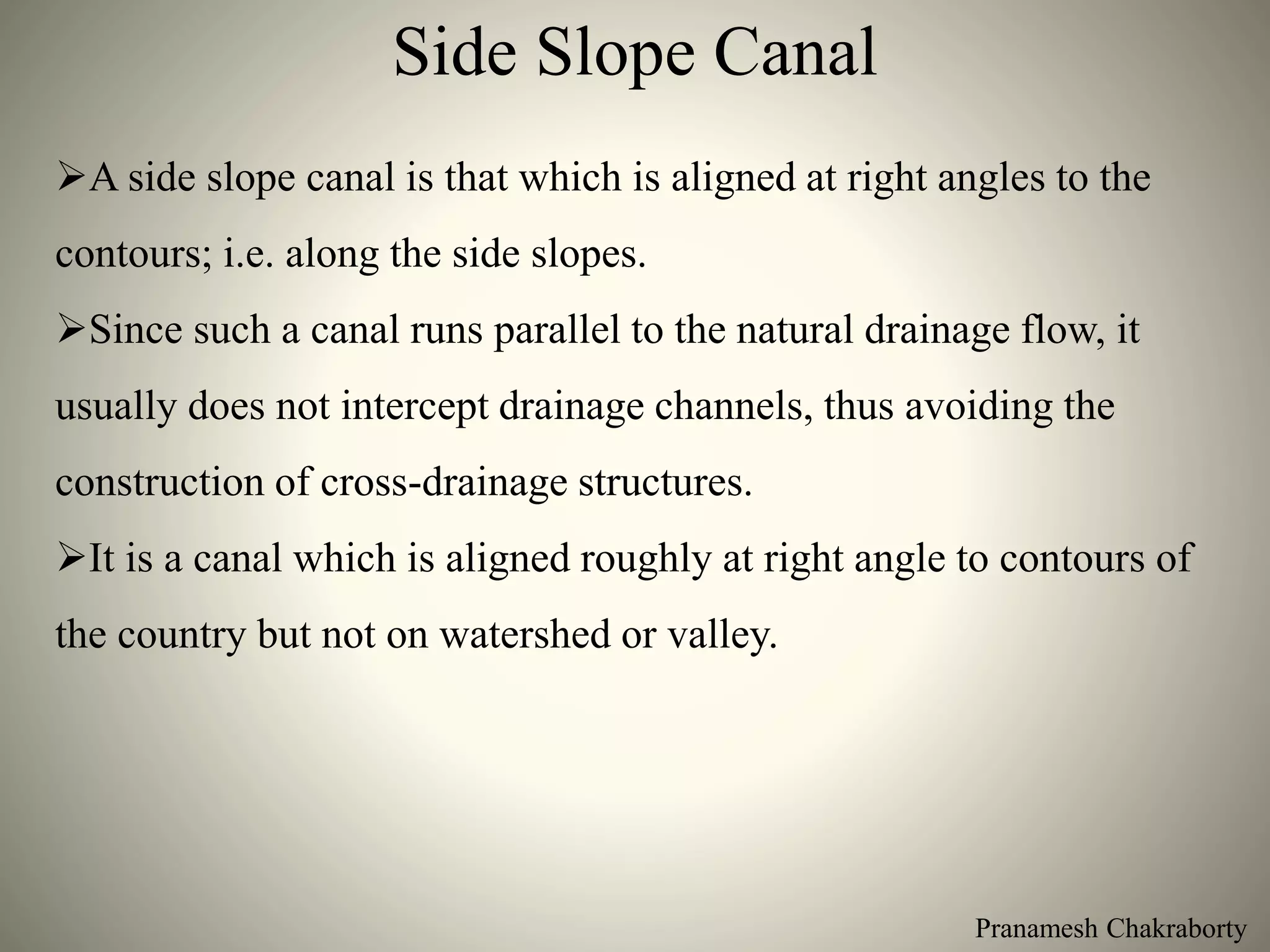 Side Slope Canal

➢A side slope canal is that which is aligned at right angles to the contours; i.e. along the side slopes.

➢Since such a canal runs parallel to the natural drainage flow, it usually does not intercept drainage channels, thus avoiding the construction of cross-drainage structures.

➢It is a canal which is aligned roughly at right angle to contours of the country but not on watershed or valley.

Pranamesh Chakraborty